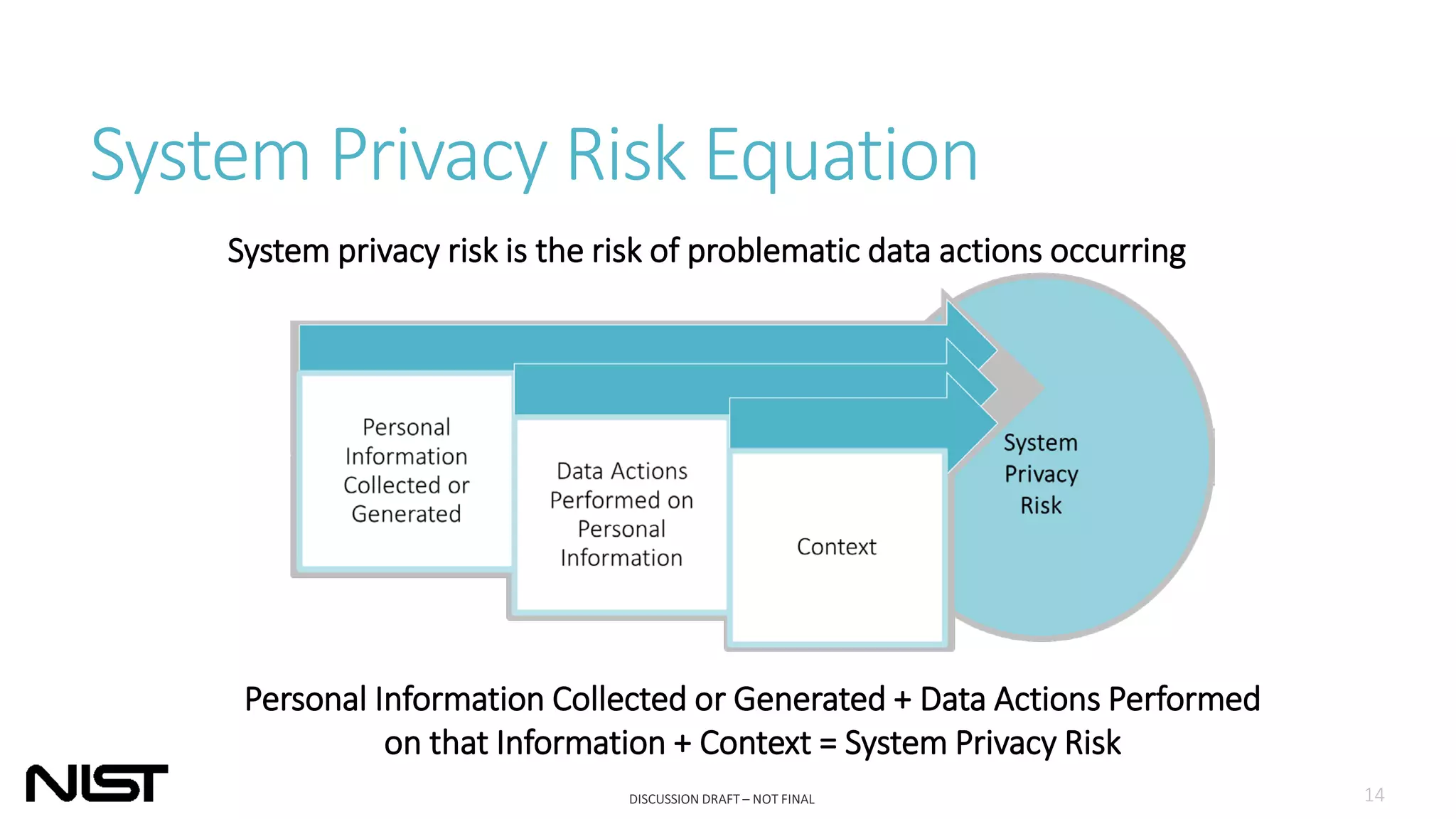 System Privacy Risk Equation

System privacy risk is the risk of problematic data actions occurring

Personal Information Collected or Generated

Data Actions Performed on Personal Information

Context

System Privacy Risk

Personal Information Collected or Generated + Data Actions Performed on that Information + Context = System Privacy Risk

NIST

DISCUSSION DRAFT – NOT FINAL

14